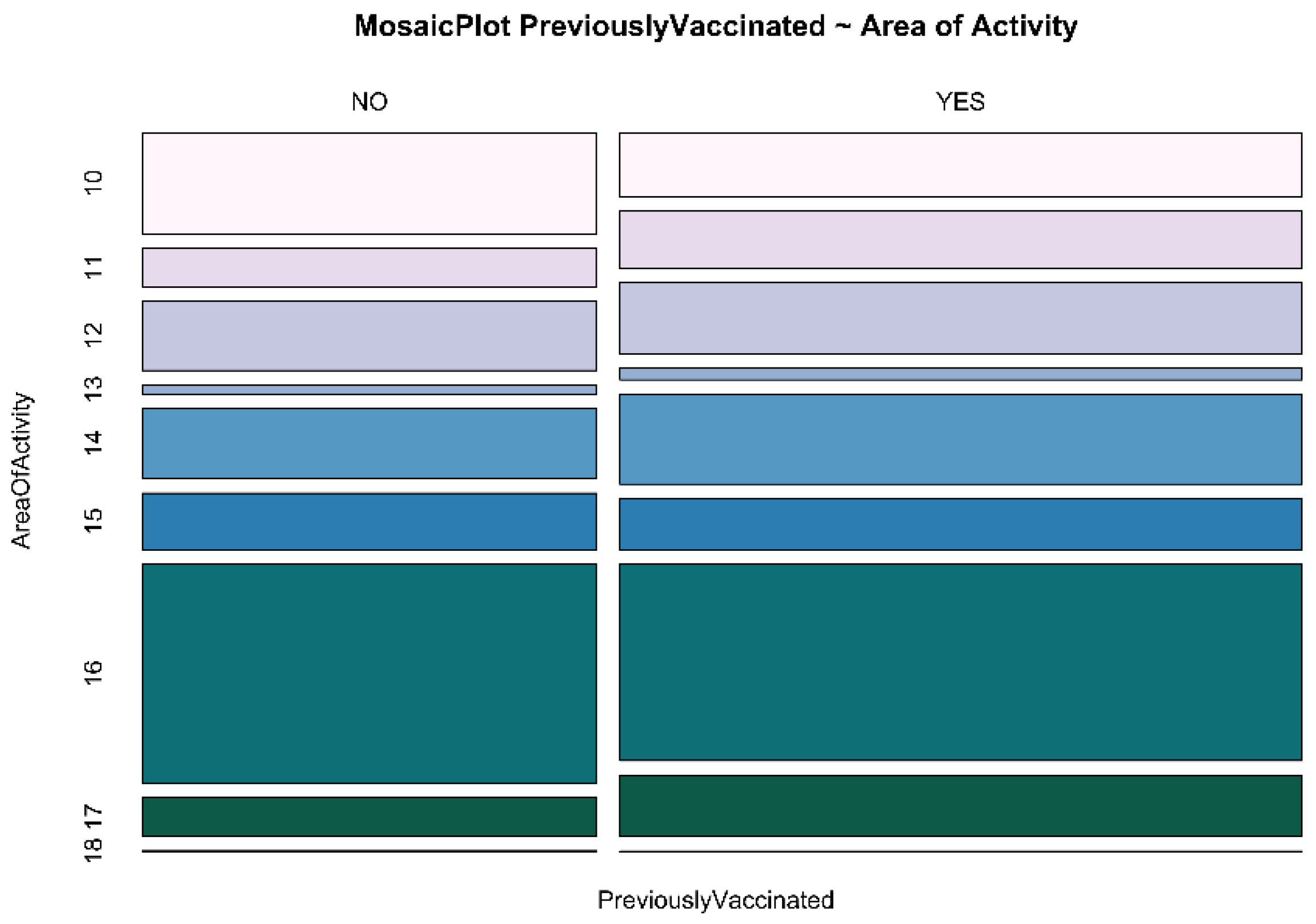 MosaicPlot PreviouslyVaccinated ~ Area of Activity

NO

YES

AreaOfActivity

10

11

12

13

14

15

16

17

18

PreviouslyVaccinated